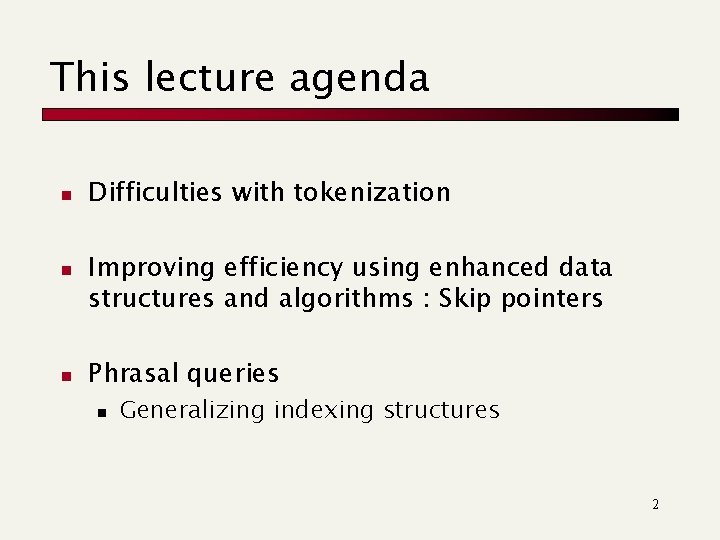 This lecture agenda

Difficulties with tokenization

Improving efficiency using enhanced data structures and algorithms : Skip pointers

Phrasal queries

Generalizing indexing structures

2